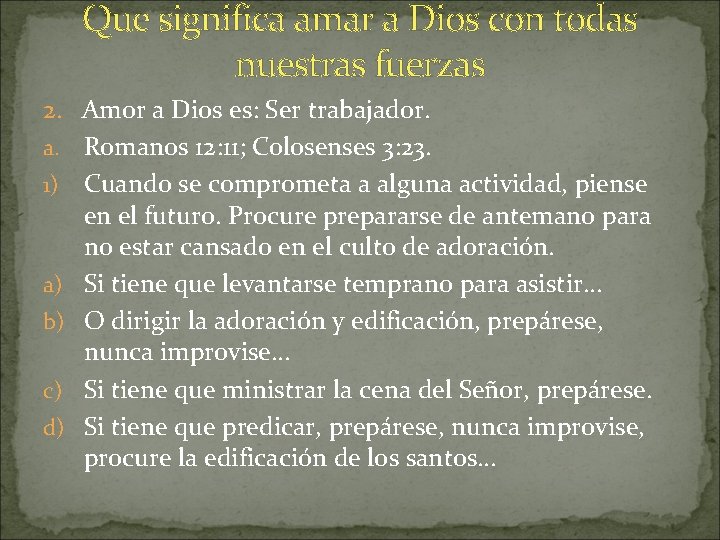 Que significa amar a Dios con todas nuestras fuerzas

2. Amor a Dios es: Ser trabajador.

a. Romanos 12:11; Colosenses 3:23.

1) Cuando se comprometa a alguna actividad, piense en el futuro. Procure prepararse de antemano para no estar cansado en el culto de adoración.

a) Si tiene que levantarse temprano para asistir…

b) O dirigir la adoración y edificación, prepárese, nunca improvise…

c) Si tiene que ministrar la cena del Señor, prepárese.

d) Si tiene que predicar, prepárese, nunca improvise, procure la edificación de los santos…